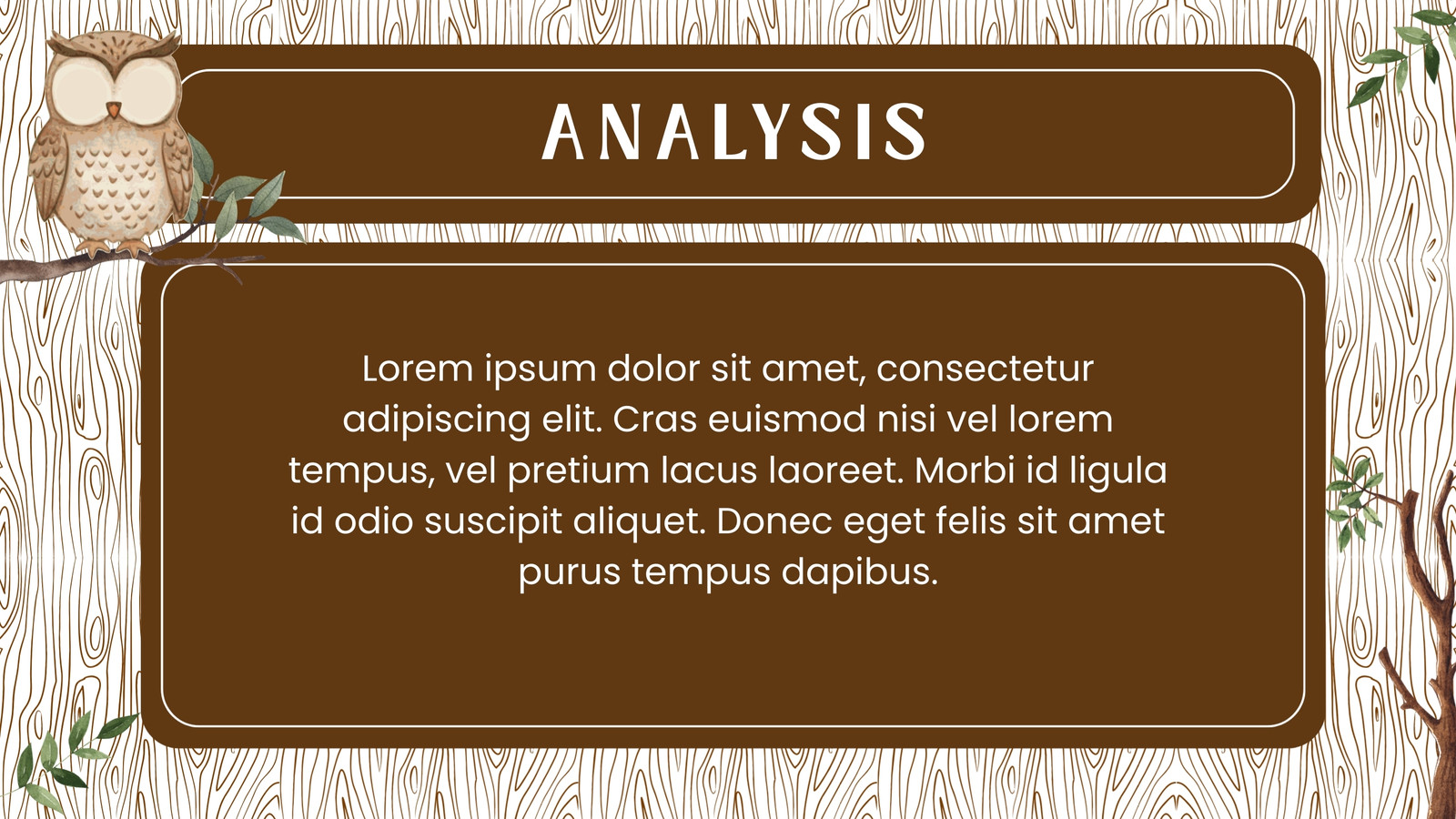 ANALYSIS

Lorem ipsum dolor sit amet, consectetur adipiscing elit. Cras euismod nisi vel lorem tempus, vel pretium lacus laoreet. Morbi id ligula id odio suscipit aliquet. Donec eget felis sit amet purus tempus dapibus.